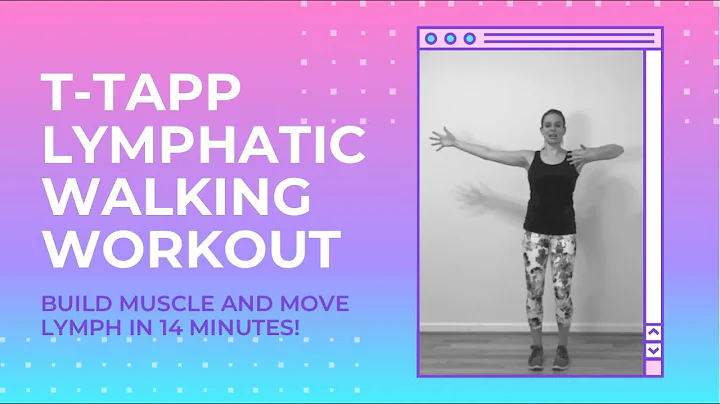 T-TAPP LYMPHATIC WALKING WORKOUT

BUILD MUSCLE AND MOVE LYMPH IN 14 MINUTES!